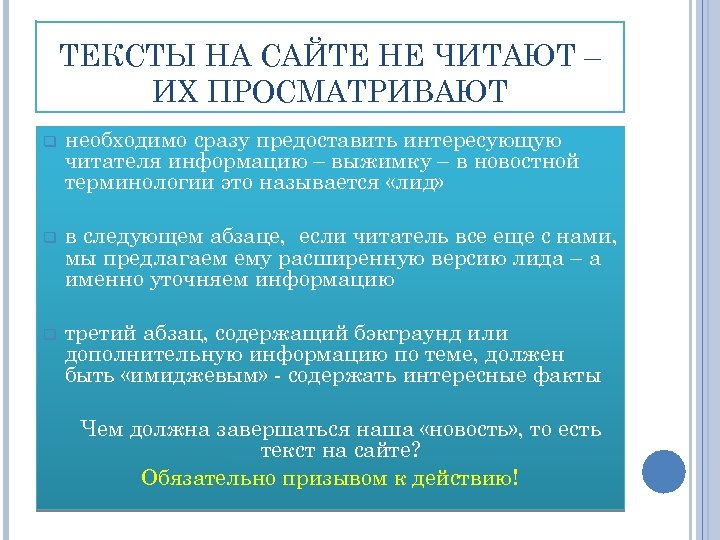 ТЕКСТЫ НА САЙТЕ НЕ ЧИТАЮТ – ИХ ПРОСМАТРИВАЮТ

необходимо сразу предоставить интересующую читателя информацию – выжимку – в новостной терминологии это называется «лид»

в следующем абзаце, если читатель все еще с нами, мы предлагаем ему расширенную версию лида – а именно уточняем информацию

третий абзац, содержащий бэкграунд или дополнительную информацию по теме, должен быть «имиджевым» - содержать интересные факты

Чем должна завершаться наша «новость», то есть текст на сайте?

Обязательно призывом к действию!